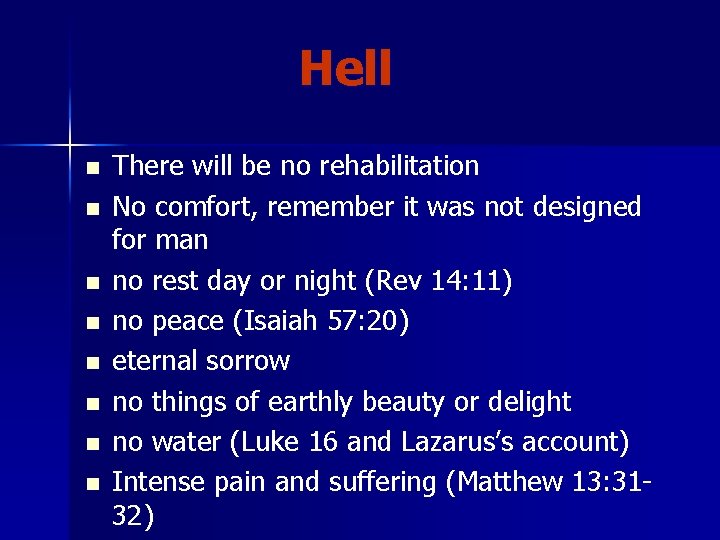 Hell

- There will be no rehabilitation
- No comfort, remember it was not designed for man
- no rest day or night (Rev 14:11)
- no peace (Isaiah 57:20)
- eternal sorrow
- no things of earthly beauty or delight
- no water (Luke 16 and Lazarus's account)
- Intense pain and suffering (Matthew 13:31-32)